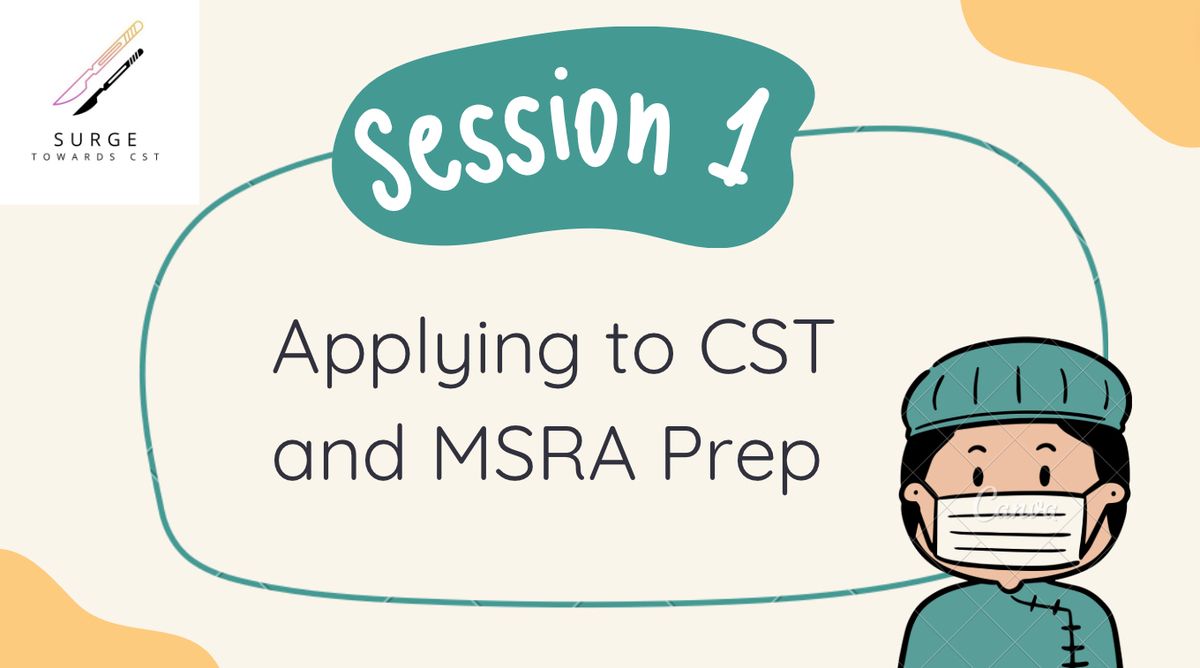 SURGE
TOWARDS CST

Session 1

Applying to CST and MSRA Prep

Canva